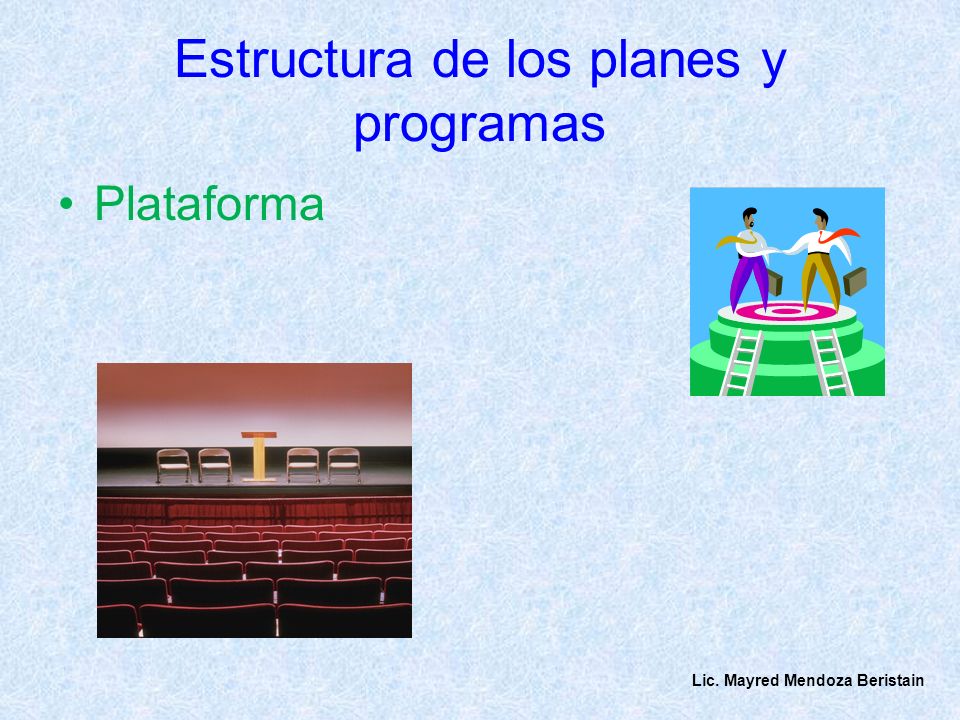 Estructura de los planes y programas

• Plataforma

Lic. Mayred Mendoza Beristain